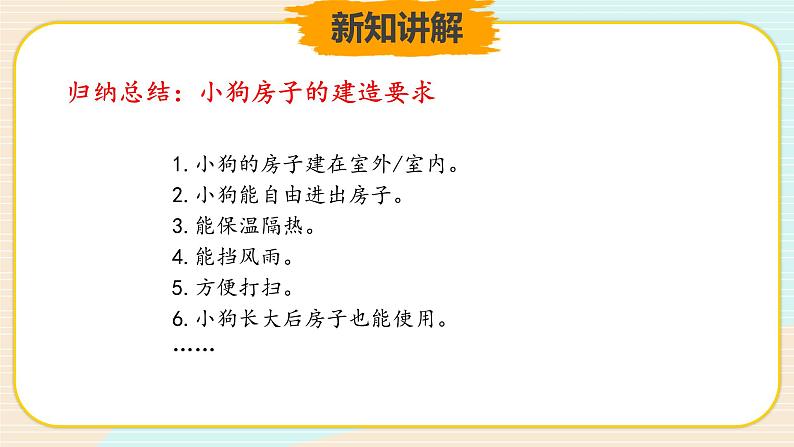 新知讲解

归纳总结：小狗房子的建造要求

1. 小狗的房子建在室外/室内。
2. 小狗能自由进出房子。
3. 能保温隔热。
4. 能挡风雨。
5. 方便打扫。
6. 小狗长大后房子也能使用。
……